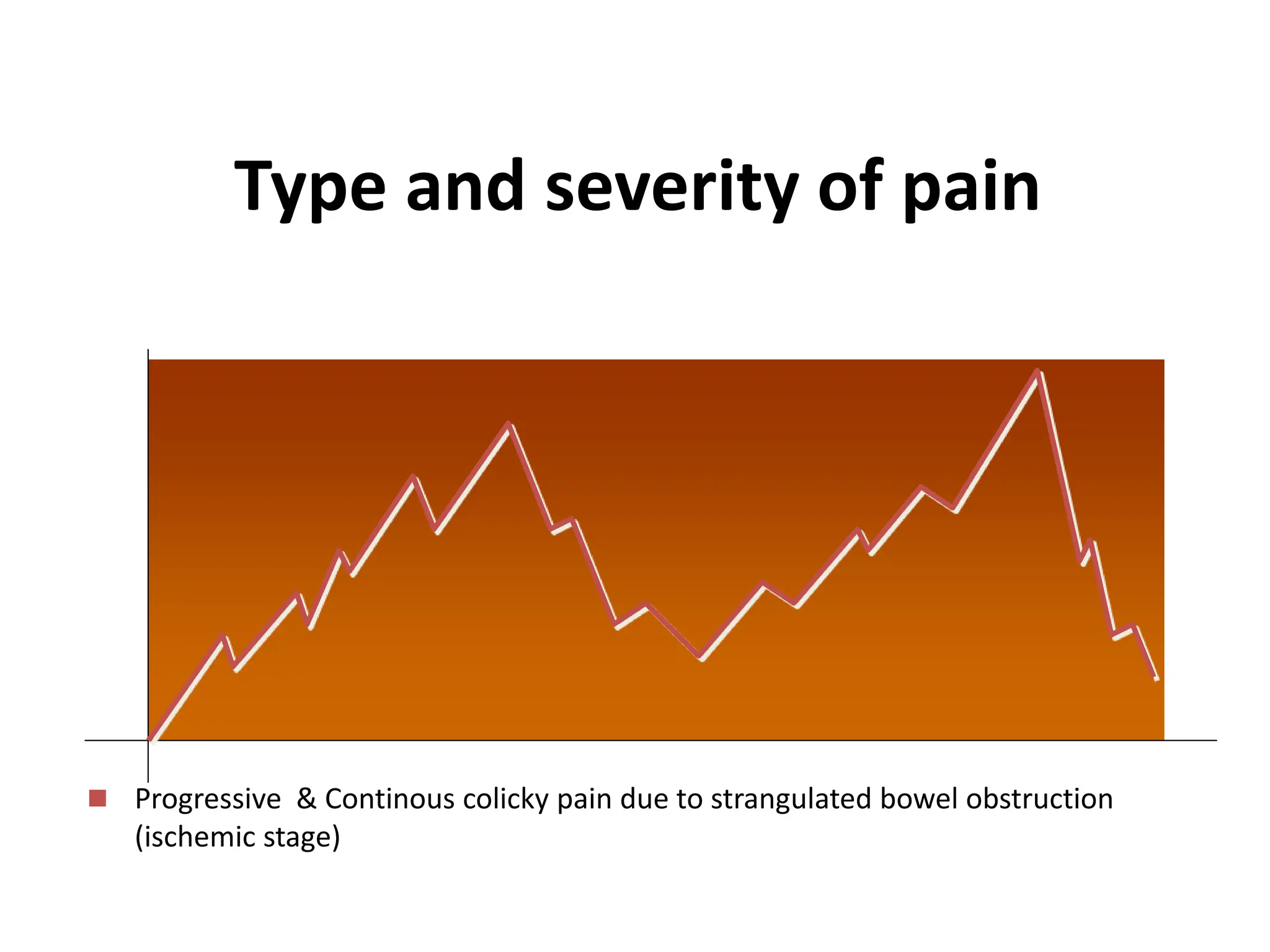 Type and severity of pain

Progressive & Continous colicky pain due to strangulated bowel obstruction (ischemic stage)